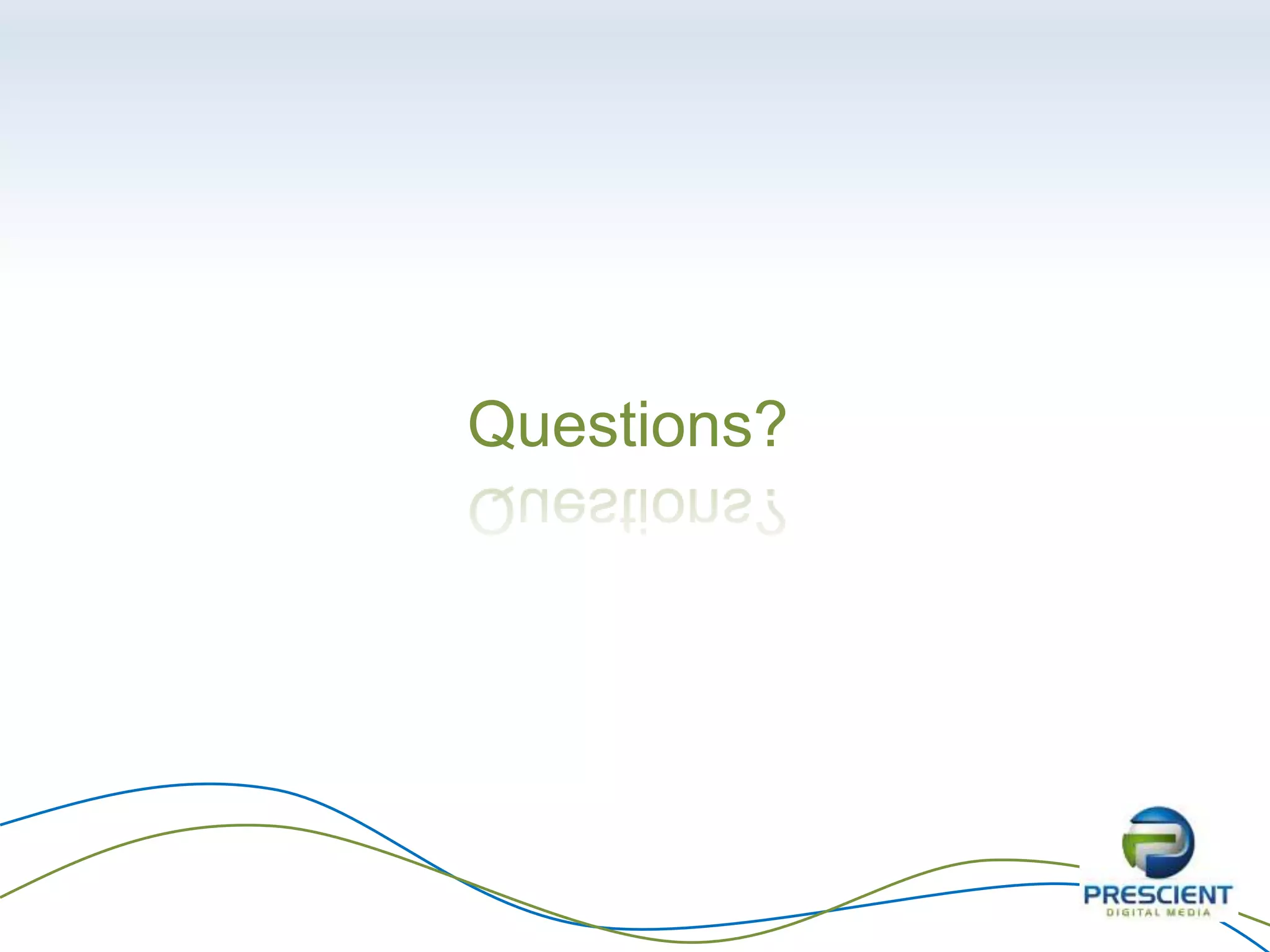 Questions?

PRESCIENT
DIGITAL MEDIA